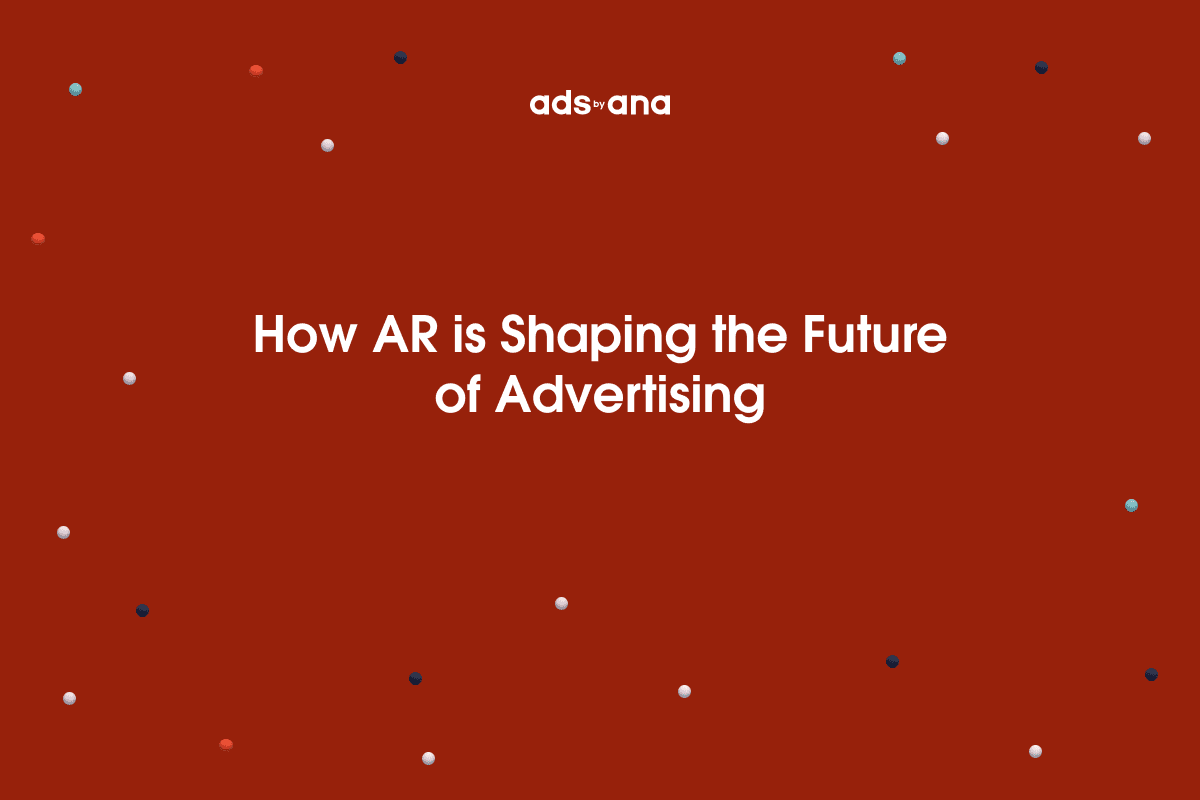 ads by ana

How AR is Shaping the Future of Advertising